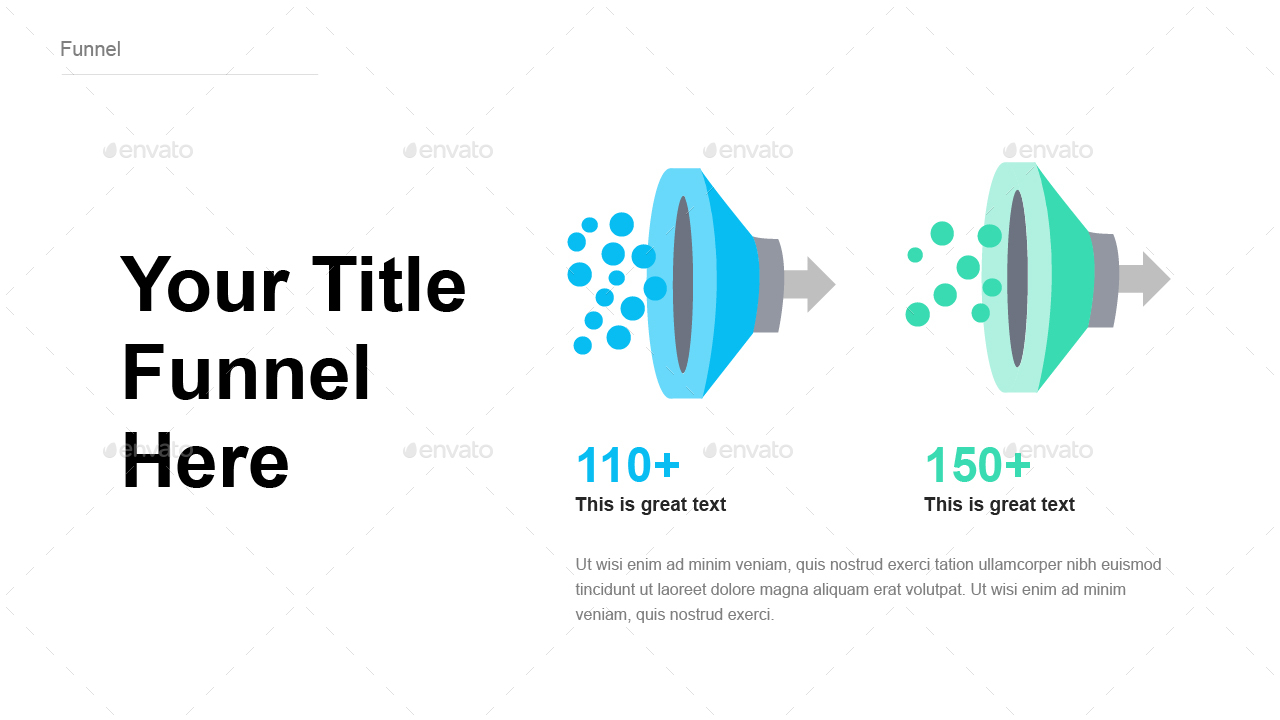 Funnel

envato envato envato envato

Your Title Funnel Here

envato envato envato envato

110+
This is great text

150+
This is great text

Ut wisi enim ad minim veniam, quis nostrud exerci tation ullamcorper nibh euismod tincidunt ut laoreet dolore magna aliquam erat volutpat. Ut wisi enim ad minim veniam, quis nostrud exerci.